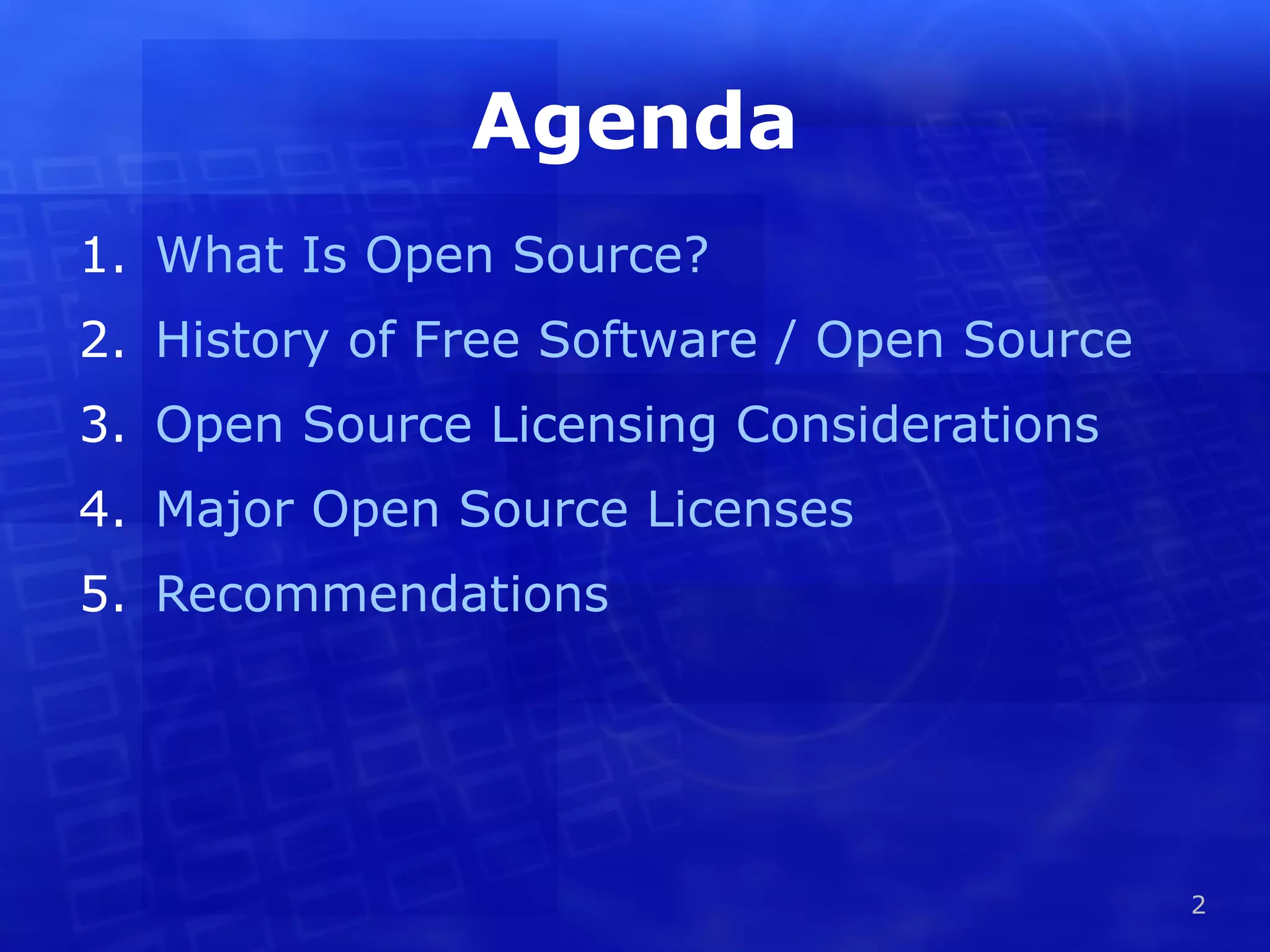 Agenda

1. What Is Open Source?
2. History of Free Software / Open Source
3. Open Source Licensing Considerations
4. Major Open Source Licenses
5. Recommendations

2